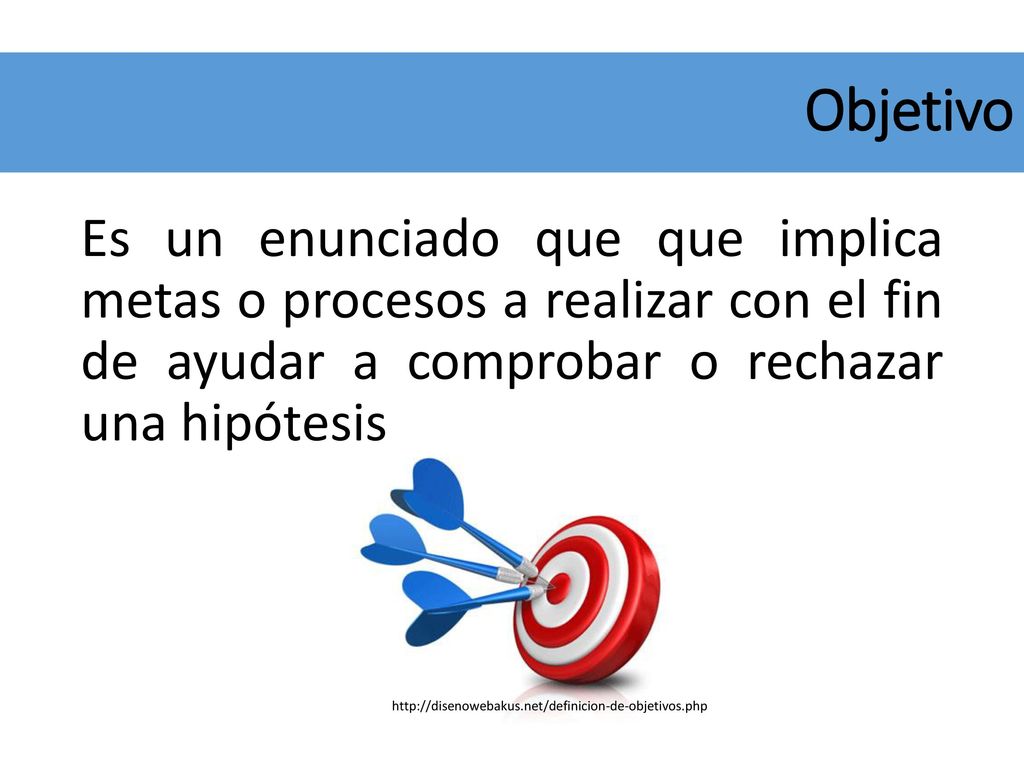 Objetivo

Es un enunciado que que implica metas o procesos a realizar con el fin de ayudar a comprobar o rechazar una hipótesis

http://disenowebakus.net/definicion-de-objetivos.php